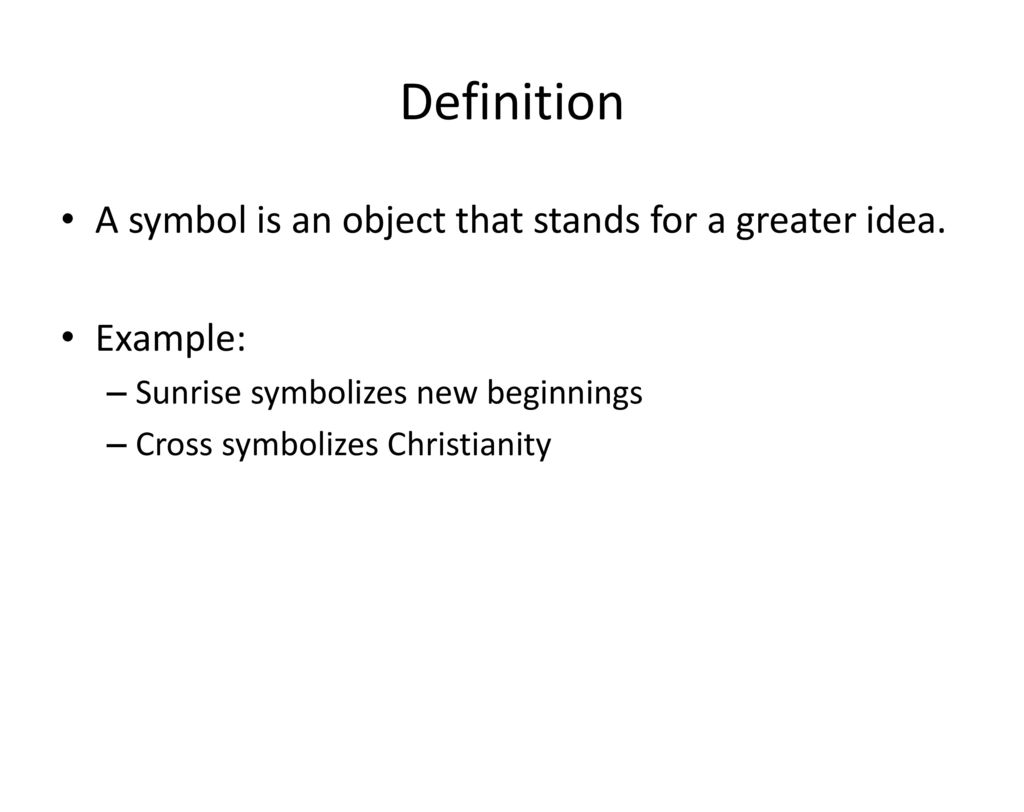 Definition

• A symbol is an object that stands for a greater idea.

• Example:
– Sunrise symbolizes new beginnings
– Cross symbolizes Christianity